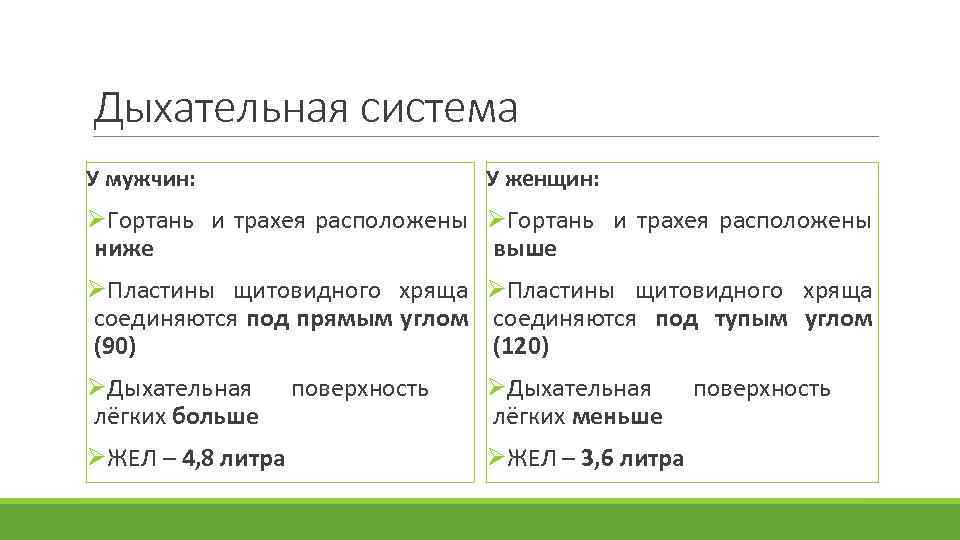 Дыхательная система

У мужчин:

➢Гортань и трахея расположены ниже

➢Пластины щитовидного хряща соединяются под прямым углом (90)

➢Дыхательная поверхность лёгких больше

➢ЖЕЛ – 4,8 литра

У женщин:

➢Гортань и трахея расположены выше

➢Пластины щитовидного хряща соединяются под тупым углом (120)

➢Дыхательная поверхность лёгких меньше

➢ЖЕЛ – 3,6 литра